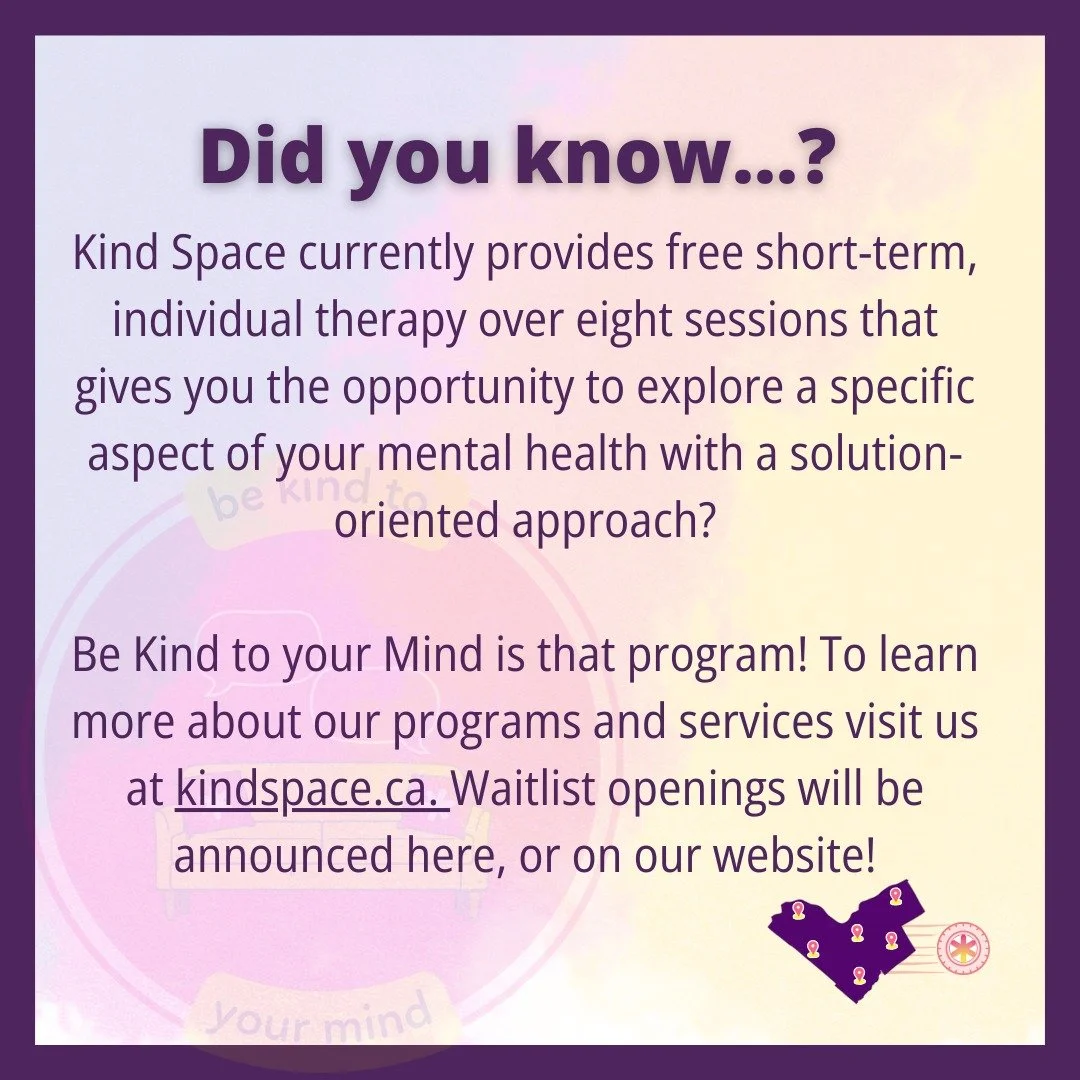 Did you know...?

Kind Space currently provides free short-term, individual therapy over eight sessions that gives you the opportunity to explore a specific aspect of your mental health with a solution-oriented approach?

Be Kind to your Mind is that program! To learn more about our programs and services visit us at kindspace.ca. Waitlist openings will be announced here, or on our website!

be kind to

your mind